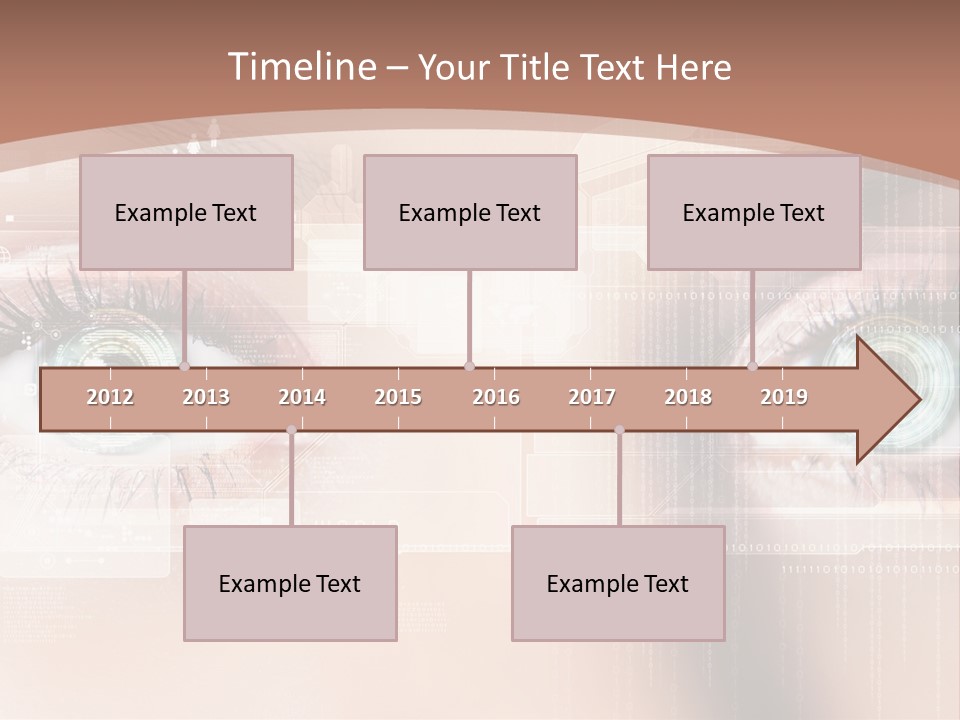 Timeline – Your Title Text Here

Example Text

Example Text

Example Text

2012 2013 2014 2015 2016 2017 2018 2019

Example Text

Example Text